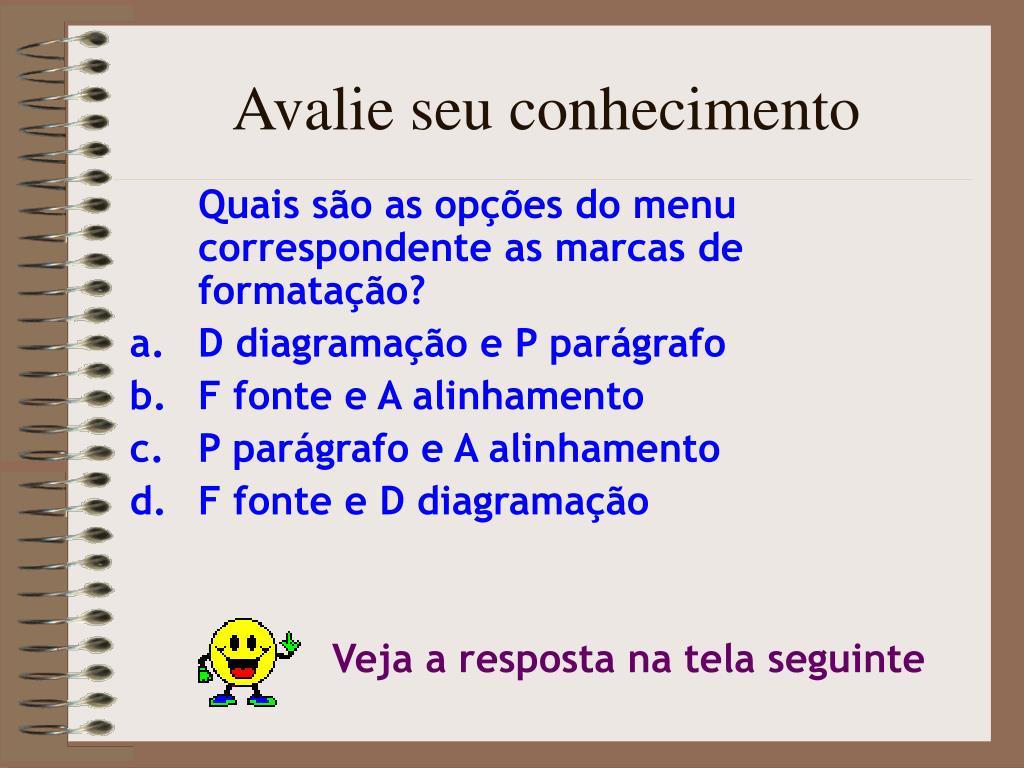 Avalie seu conhecimento

Quais são as opções do menu correspondente as marcas de formatação?

a. D diagramação e P parágrafo
b. F fonte e A alinhamento
c. P parágrafo e A alinhamento
d. F fonte e D diagramação

Veja a resposta na tela seguinte